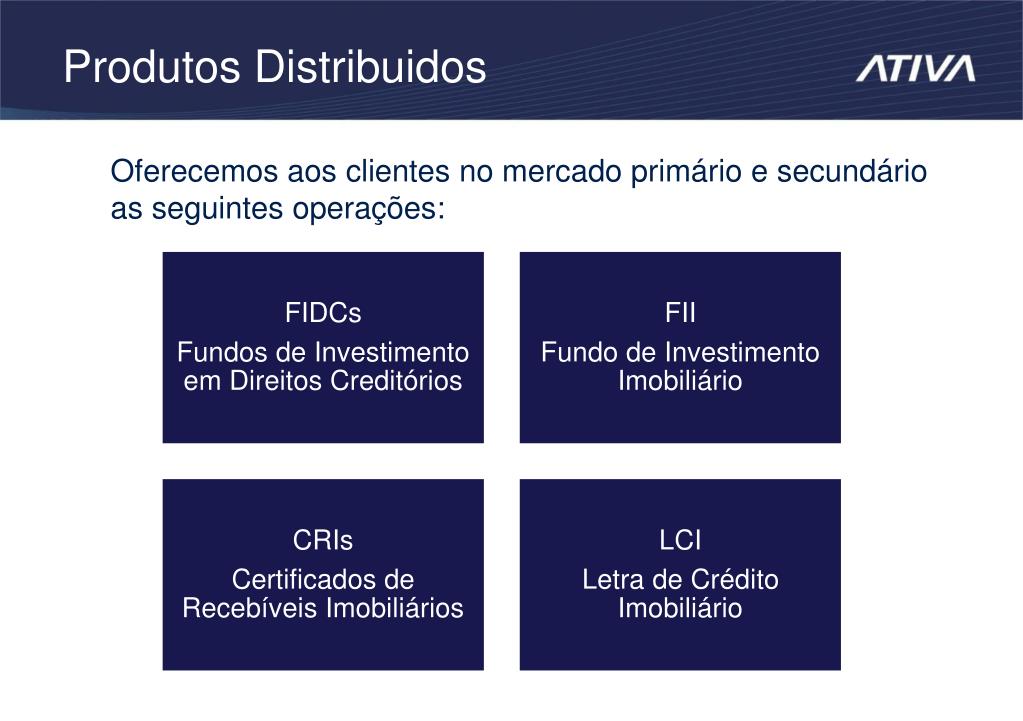 Produtos Distribuidos

ATIVA

Oferecemos aos clientes no mercado primário e secundário as seguintes operações:

FIDCs
Fundos de Investimento em Direitos Creditórios

FII
Fundo de Investimento Imobiliário

CRIs
Certificados de Recebíveis Imobiliários

LCI
Letra de Crédito Imobiliário